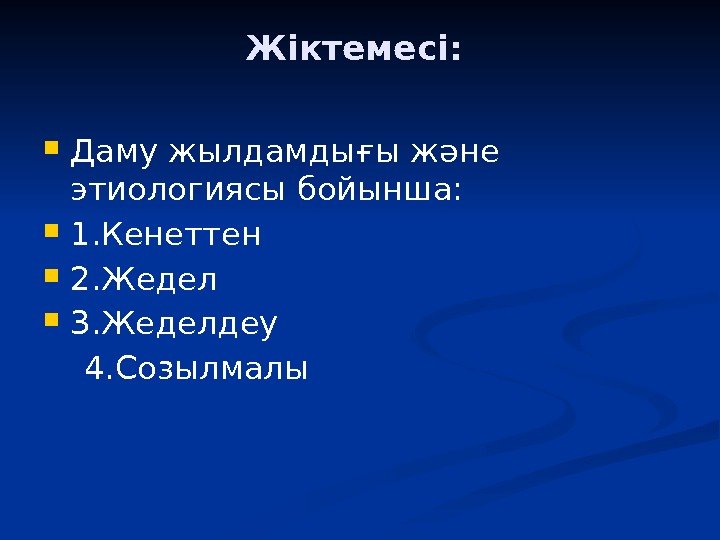 Жіктемесі:

Даму жылдамдығы және этиологиясы бойынша:

1.Кенеттен

2.Жедел

3.Жеделдеу

4.Созылмалы